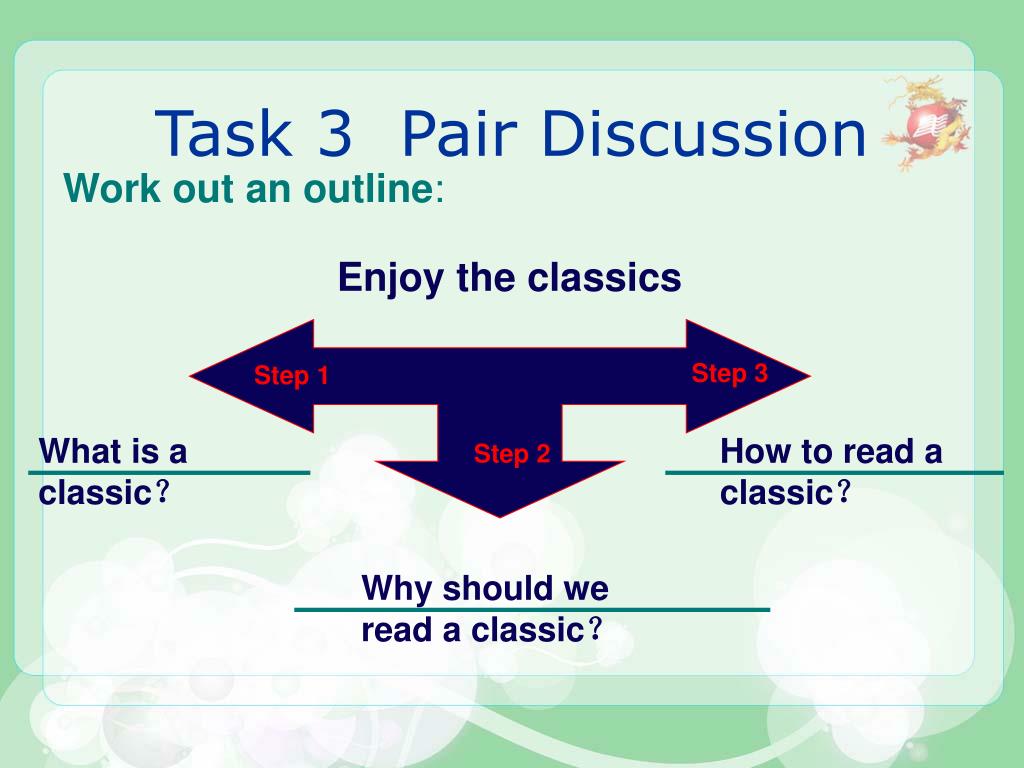 Task 3 Pair Discussion

Work out an outline:

Enjoy the classics

Step 1

Step 3

Step 2

What is a classic?

How to read a classic?

Why should we read a classic?